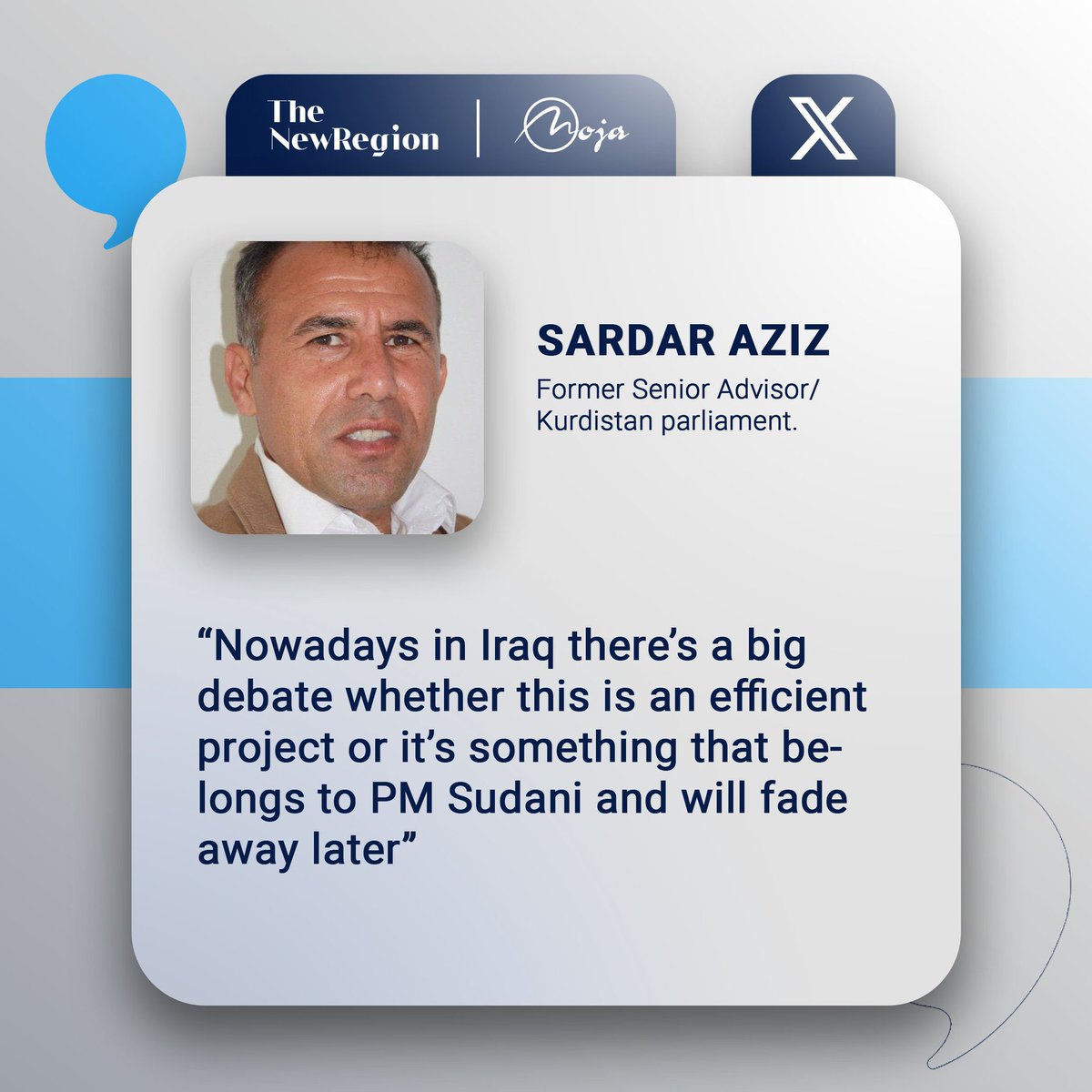 The NewRegion | Moja

X

SARDAR AZIZ
Former Senior Advisor/ Kurdistan parliament.

“Nowadays in Iraq there’s a big debate whether this is an efficient project or it’s something that belongs to PM Sudani and will fade away later”